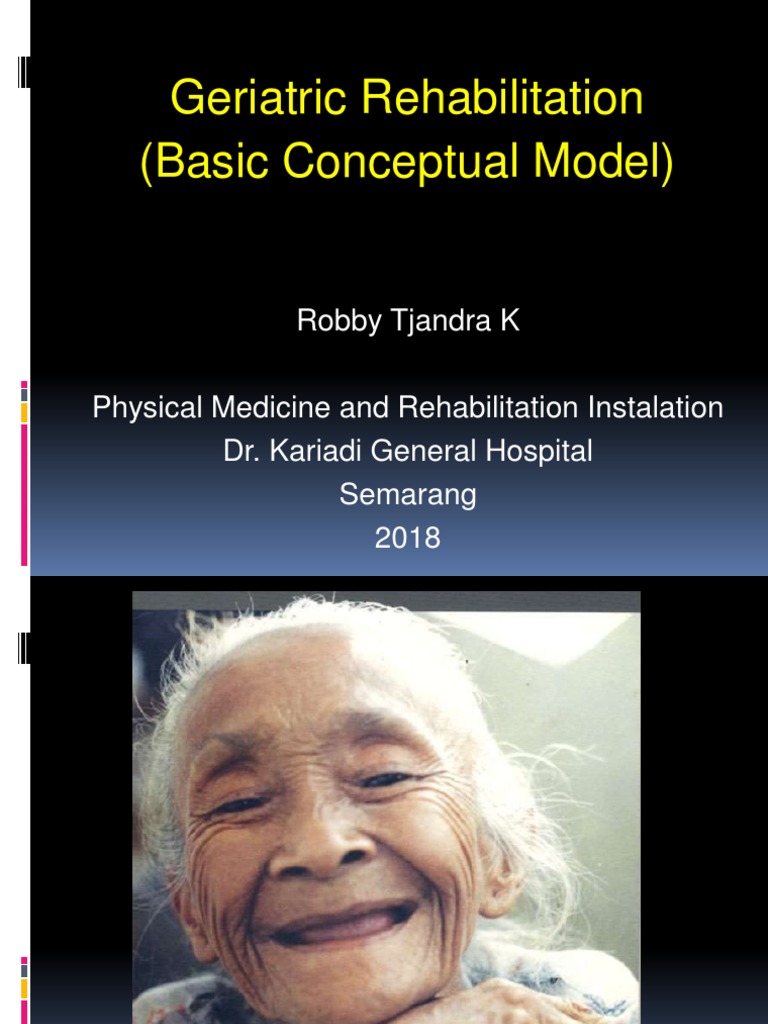 Geriatric Rehabilitation
(Basic Conceptual Model)

Robby Tjandra K

Physical Medicine and Rehabilitation Instalation
Dr. Kariadi General Hospital
Semarang
2018